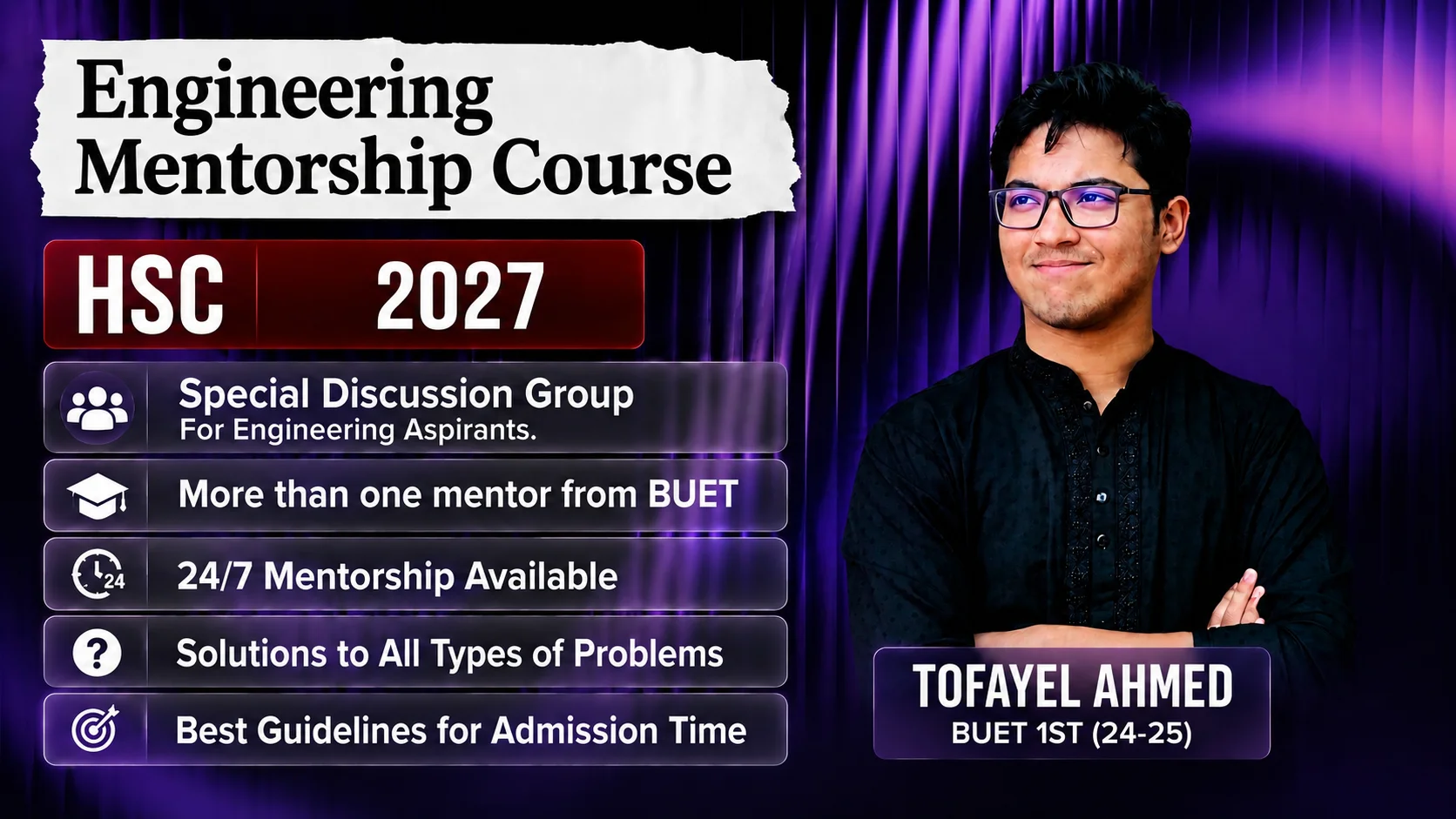 Engineering Mentorship Course

HSC 2027

Special Discussion Group
For Engineering Aspirants.

More than one mentor from BUET

24

24/7 Mentorship Available

?

Solutions to All Types of Problems

Best Guidelines for Admission Time

TOFAYEL AHMED
BUET 1ST (24-25)